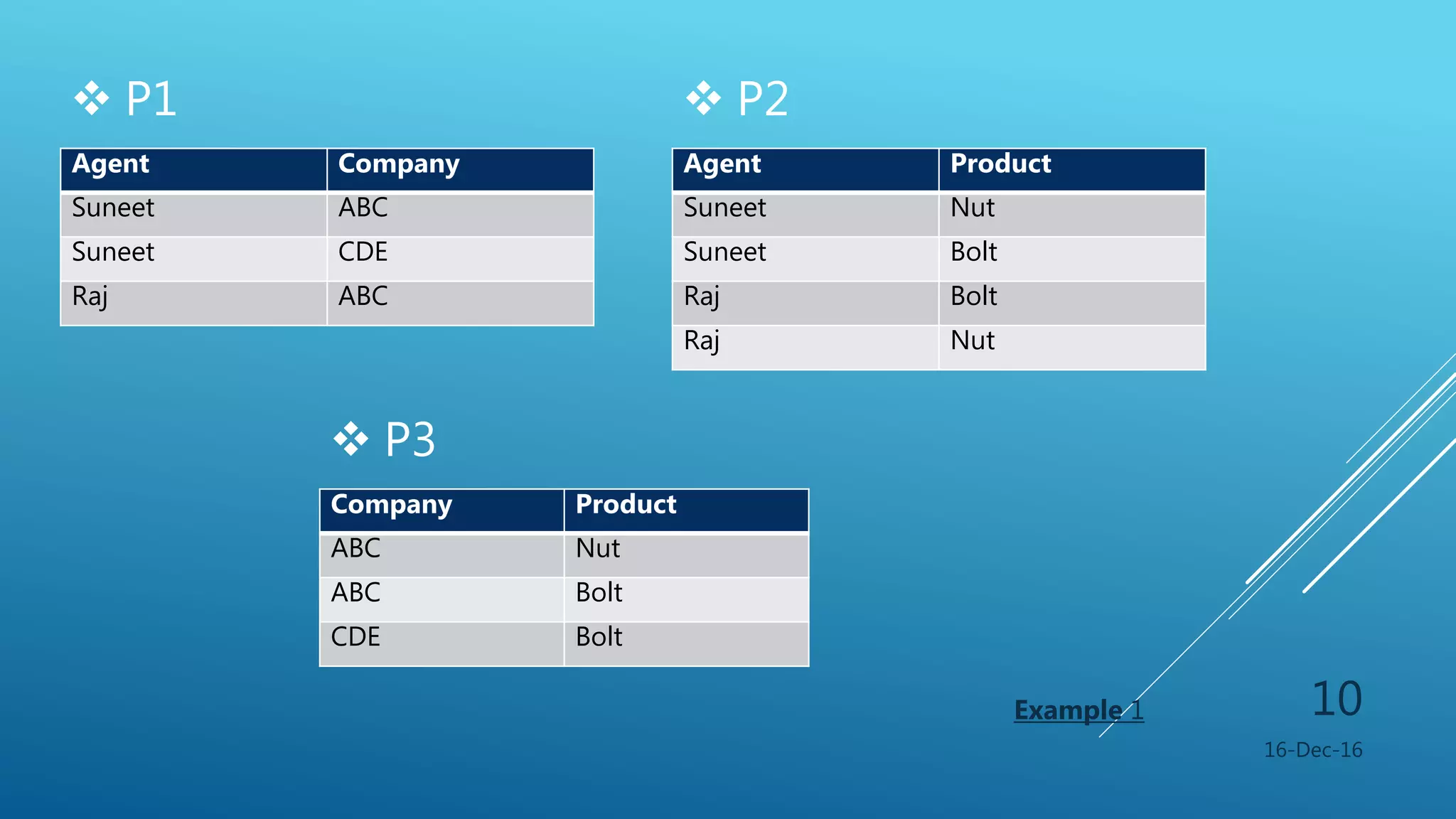 ❖ P1

| Agent | Company |
|---|---|
| Suneet | ABC |
| Suneet | CDE |
| Raj | ABC |

❖ P2

| Agent | Product |
|---|---|
| Suneet | Nut |
| Suneet | Bolt |
| Raj | Bolt |
| Raj | Nut |

❖ P3

| Company | Product |
|---|---|
| ABC | Nut |
| ABC | Bolt |
| CDE | Bolt |

Example 1

10

16-Dec-16